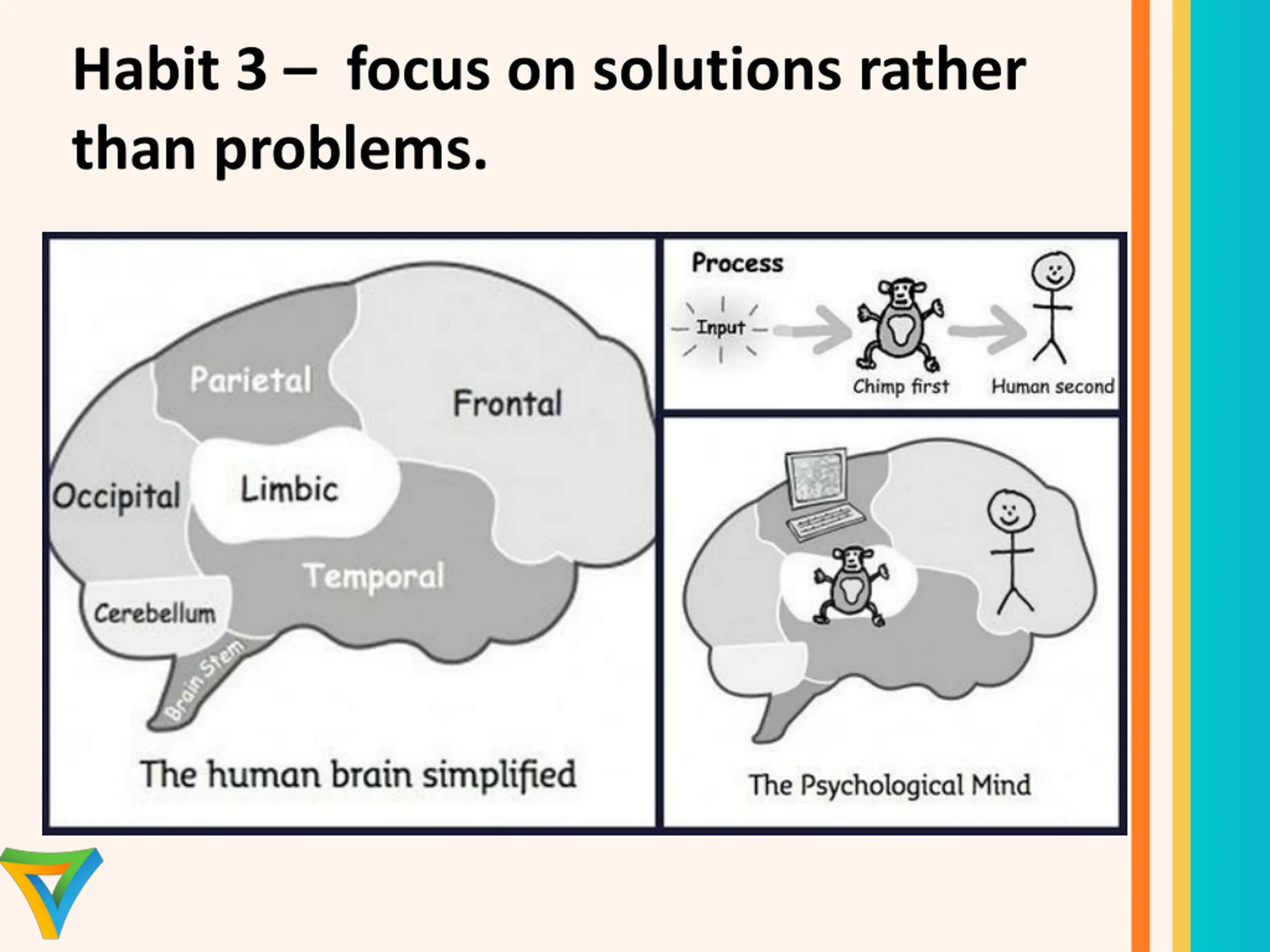 Habit 3 – focus on solutions rather than problems.

Parietal

Frontal

Occipital

Limbic

Temporal

Cerebellum

Brain Stem

The human brain simplified

Process

Input

Chimp first

Human second

The Psychological Mind